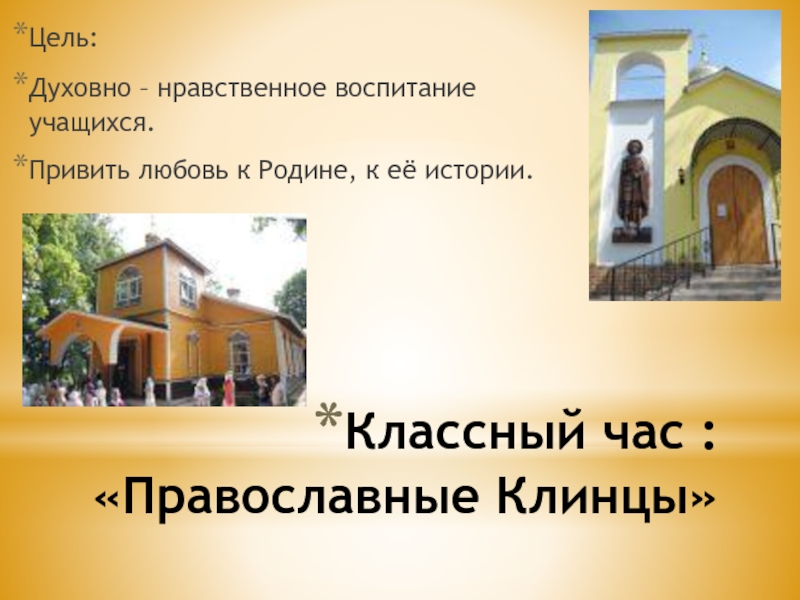 *Цель:

*Духовно – нравственное воспитание учащихся.

*Привить любовь к Родине, к её истории.

*Классный час : «Православные Клинцы»